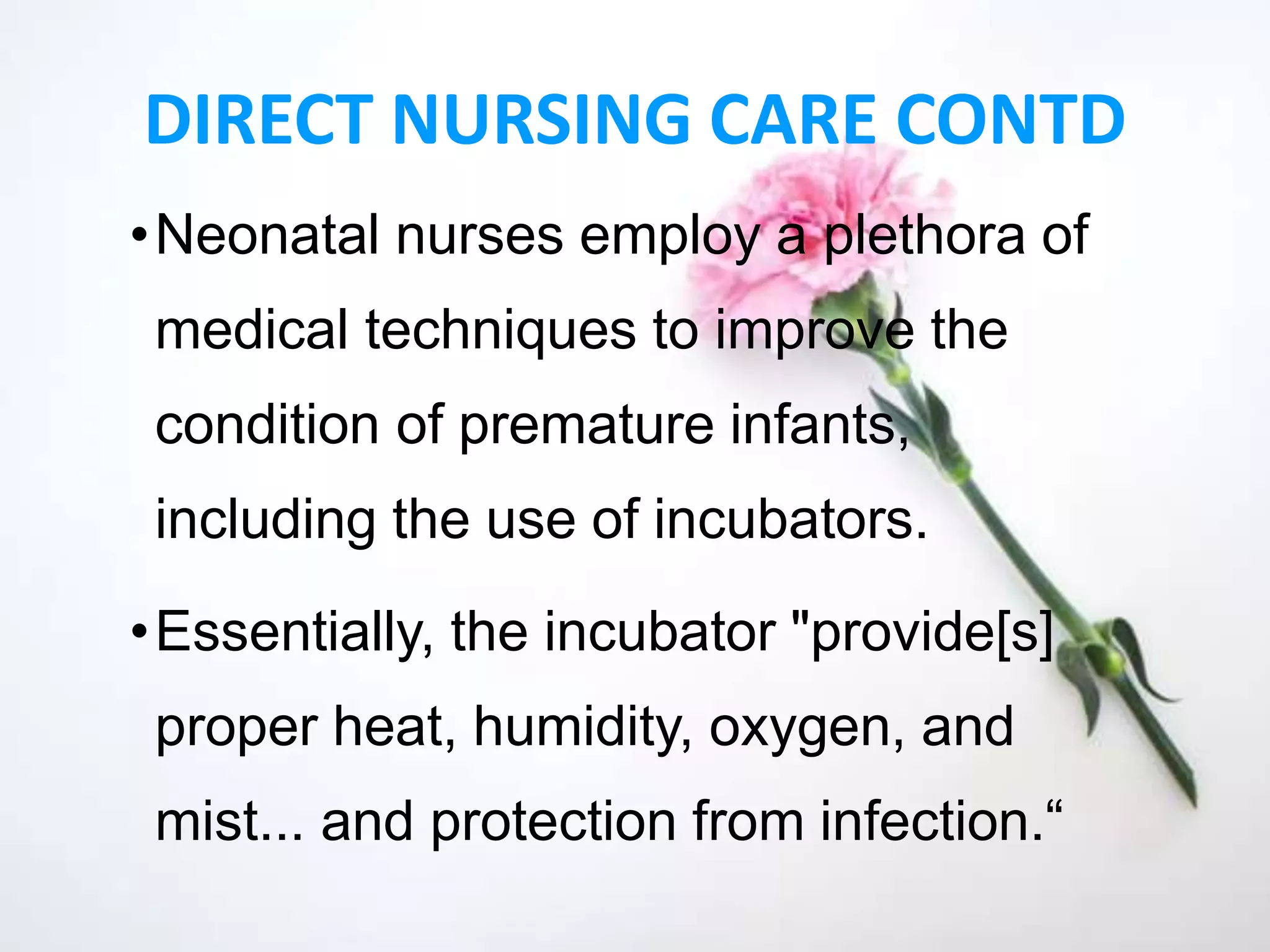 DIRECT NURSING CARE CONTD

• Neonatal nurses employ a plethora of medical techniques to improve the condition of premature infants, including the use of incubators.

• Essentially, the incubator "provide[s] proper heat, humidity, oxygen, and mist... and protection from infection.“